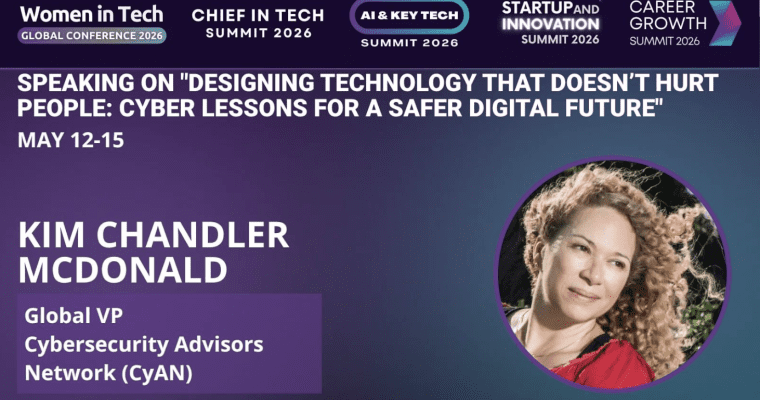 Women in Tech
GLOBAL CONFERENCE 2026

CHIEF IN TECH
SUMMIT 2026

AI & KEY TECH
SUMMIT 2026

STARTUP AND INNOVATION
SUMMIT 2026

CAREER GROWTH
SUMMIT 2026

SPEAKING ON "DESIGNING TECHNOLOGY THAT DOESN'T HURT PEOPLE: CYBER LESSONS FOR A SAFER DIGITAL FUTURE"

MAY 12-15

KIM CHANDLER MCDONALD

Global VP
Cybersecurity Advisors Network (CyAN)